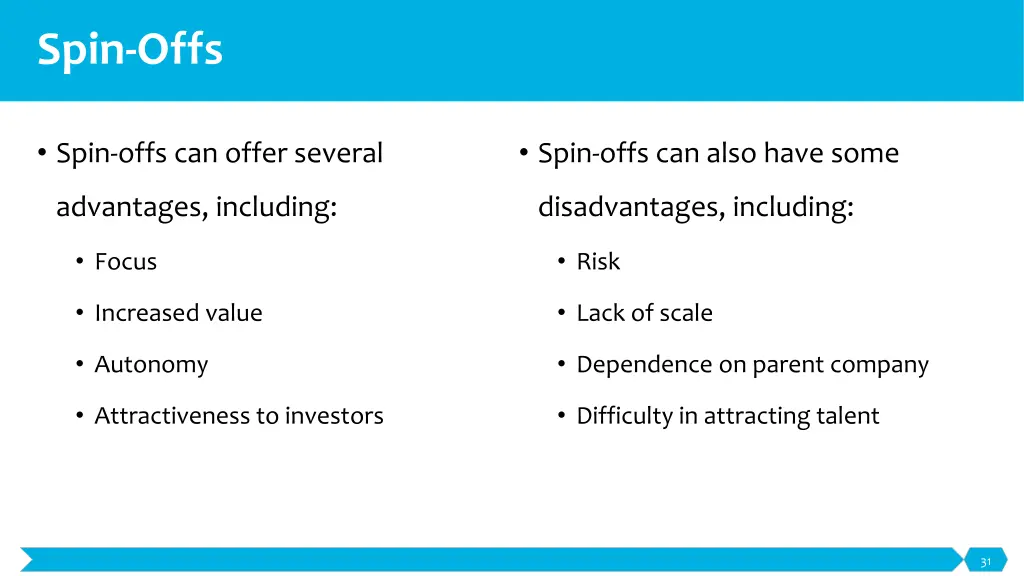 Spin-Offs

• Spin-offs can offer several advantages, including:
• Focus
• Increased value
• Autonomy
• Attractiveness to investors

• Spin-offs can also have some disadvantages, including:
• Risk
• Lack of scale
• Dependence on parent company
• Difficulty in attracting talent

31